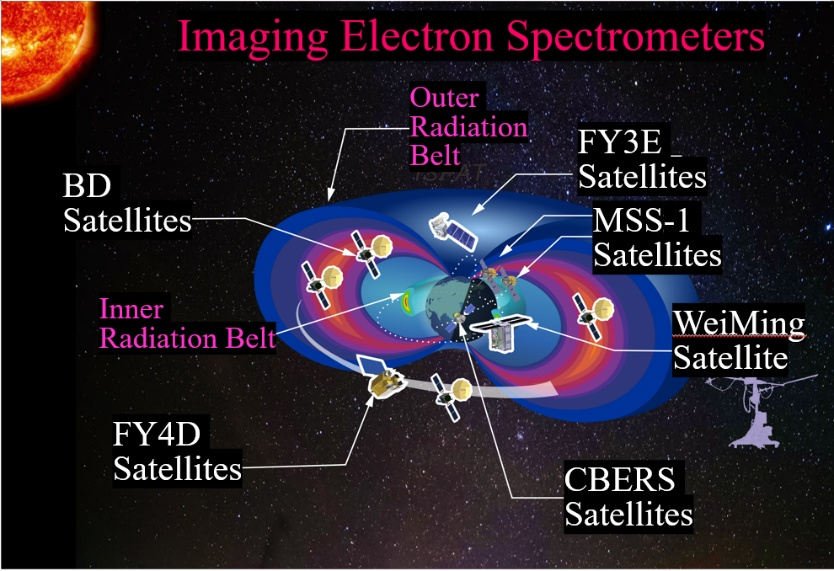 Imaging Electron Spectrometers

Outer Radiation Belt

FY3E Satellites

BD Satellites

MSS-1 Satellites

Inner Radiation Belt

WeiMing Satellite

FY4D Satellites

CBERS Satellites